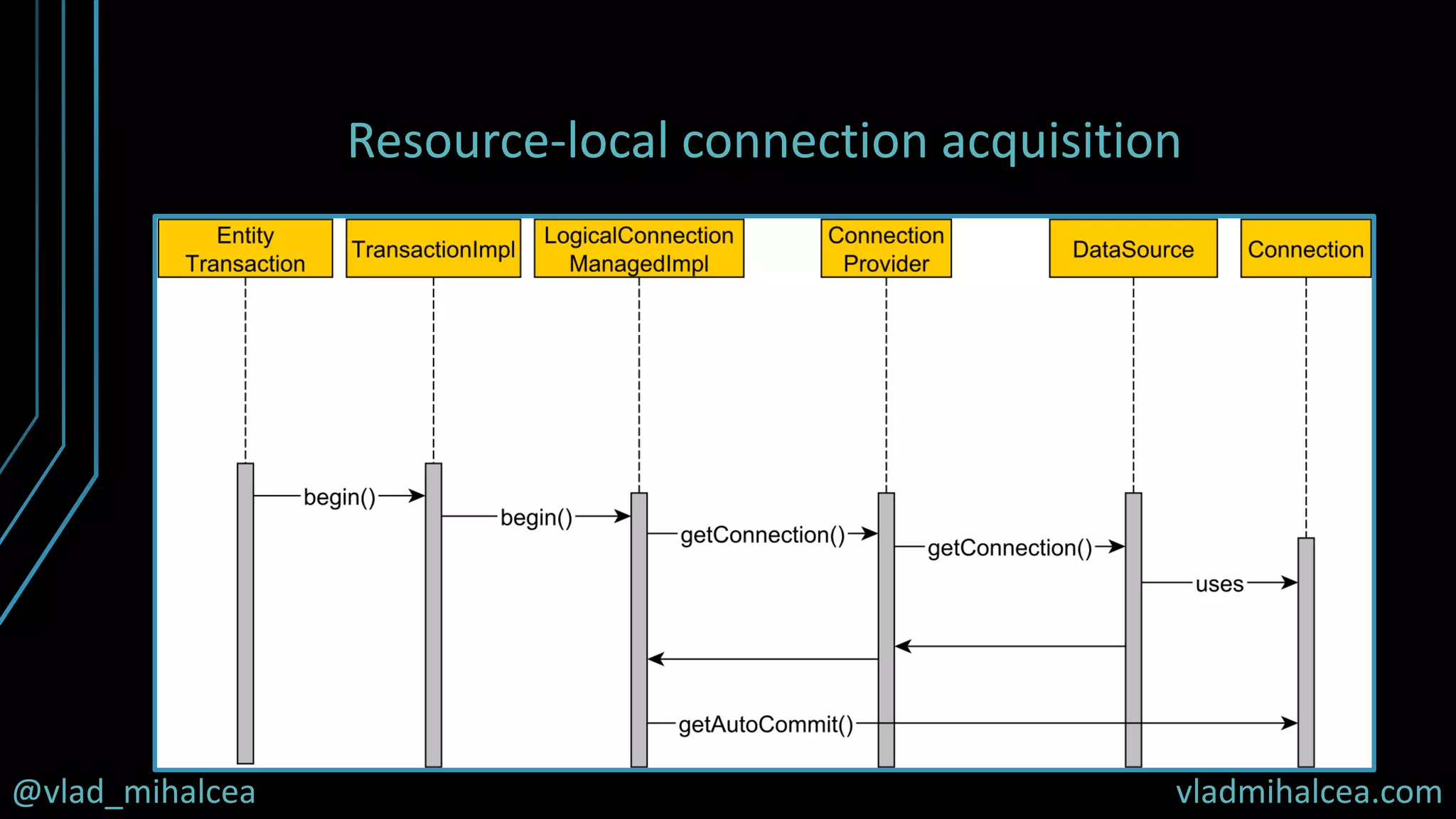 Resource-local connection acquisition

Entity Transaction

TransactionImpl

LogicalConnection ManagedImpl

Connection Provider

DataSource

Connection

begin()

begin()

getConnection()

getConnection()

uses

getAutoCommit()

@vlad_mihalcea

vladmihalcea.com